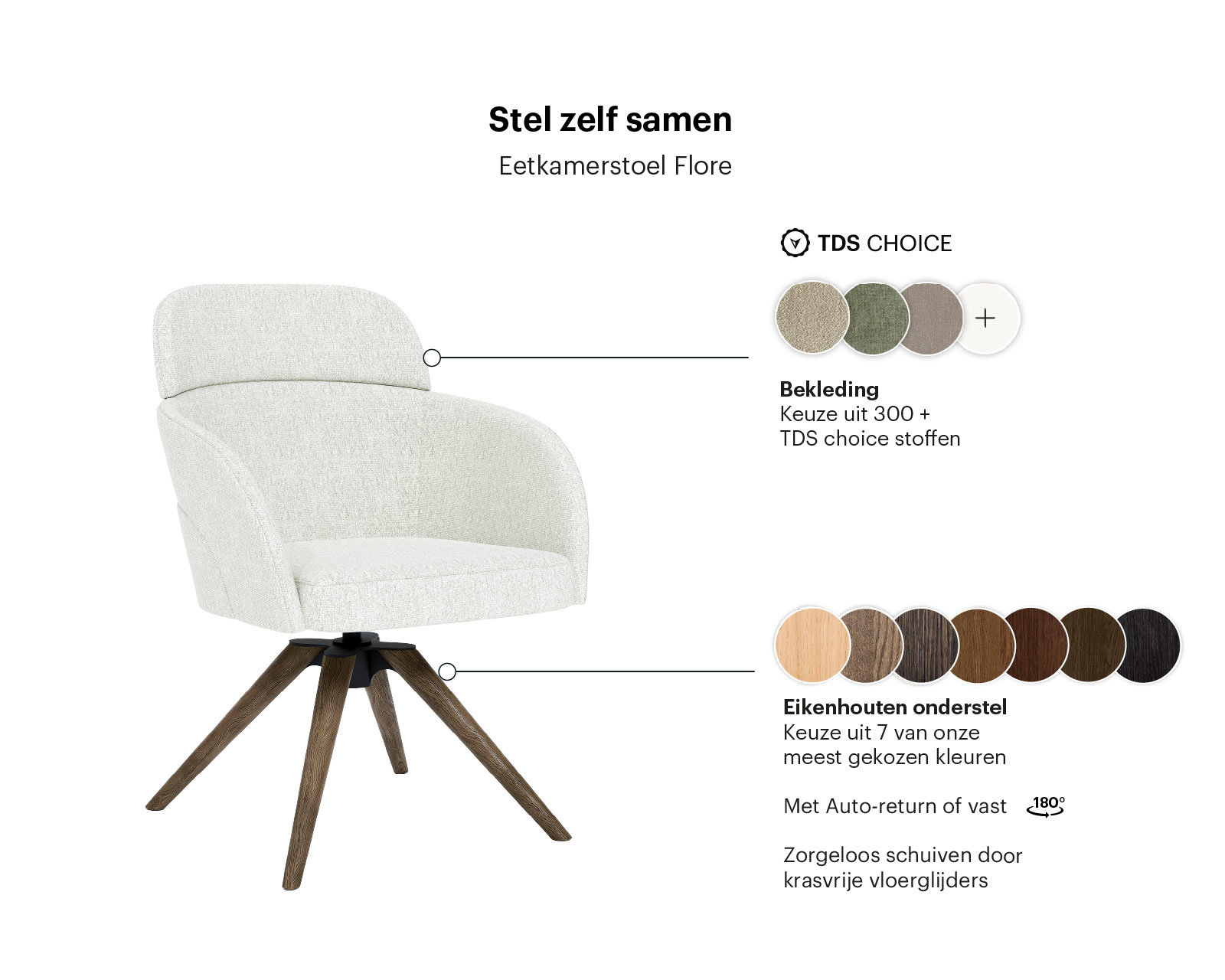 Stel zelf samen

Eetkamerstoel Flore

TDS CHOICE

+

Bekleding
Keuze uit 300 +
TDS choice stoffen

Eikenhouten onderstel
Keuze uit 7 van onze
meest gekozen kleuren

Met Auto-return of vast 180°

Zorgeloos schuiven door
krasvrije vloerglijders